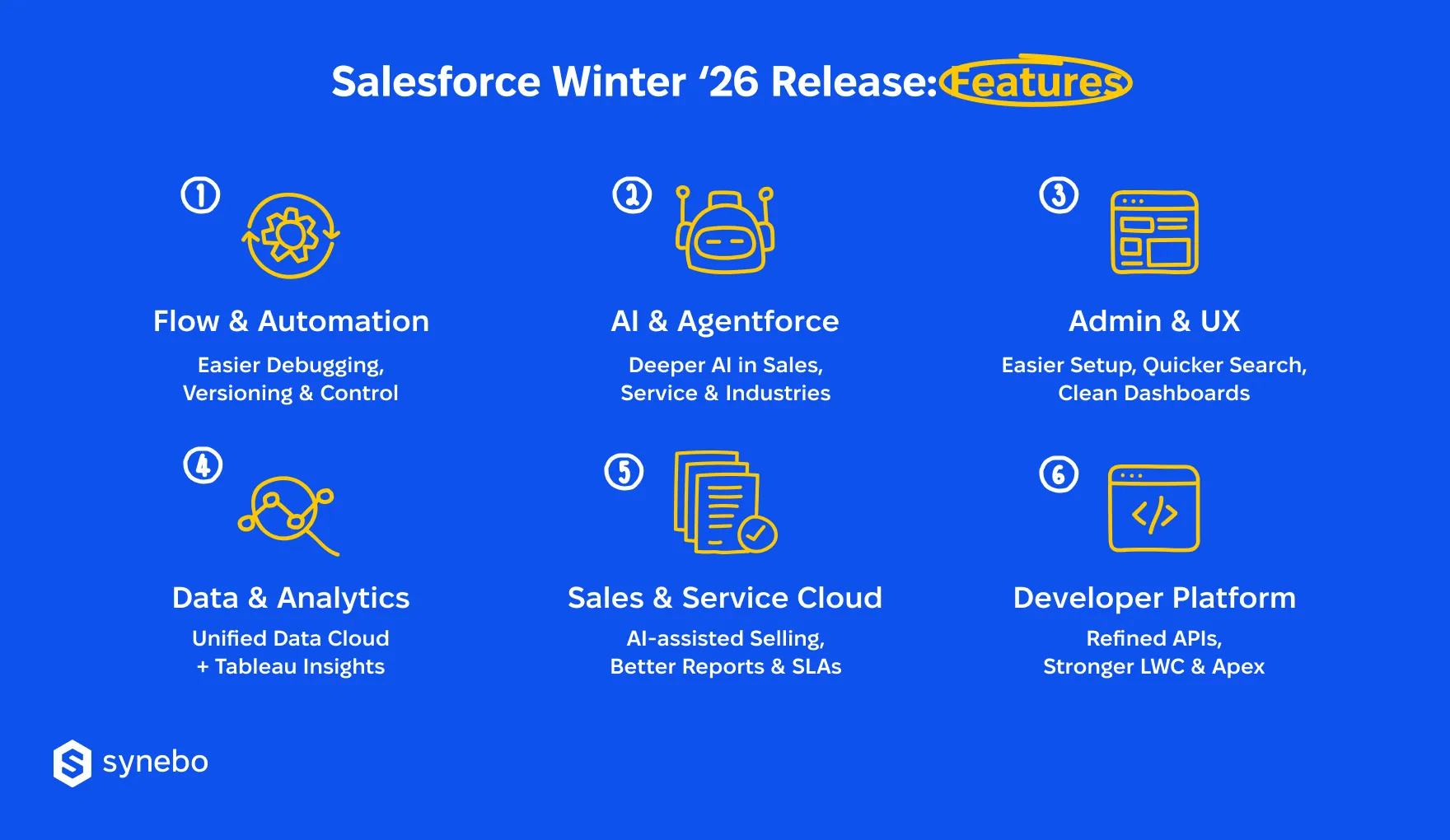 Salesforce Winter ‘26 Release: Features

1
Flow & Automation
Easier Debugging, Versioning & Control

2
AI & Agentforce
Deeper AI in Sales, Service & Industries

3
Admin & UX
Easier Setup, Quicker Search, Clean Dashboards

4
Data & Analytics
Unified Data Cloud + Tableau Insights

5
Sales & Service Cloud
AI-assisted Selling, Better Reports & SLAs

6
</>
Developer Platform
Refined APIs, Stronger LWC & Apex

synebo